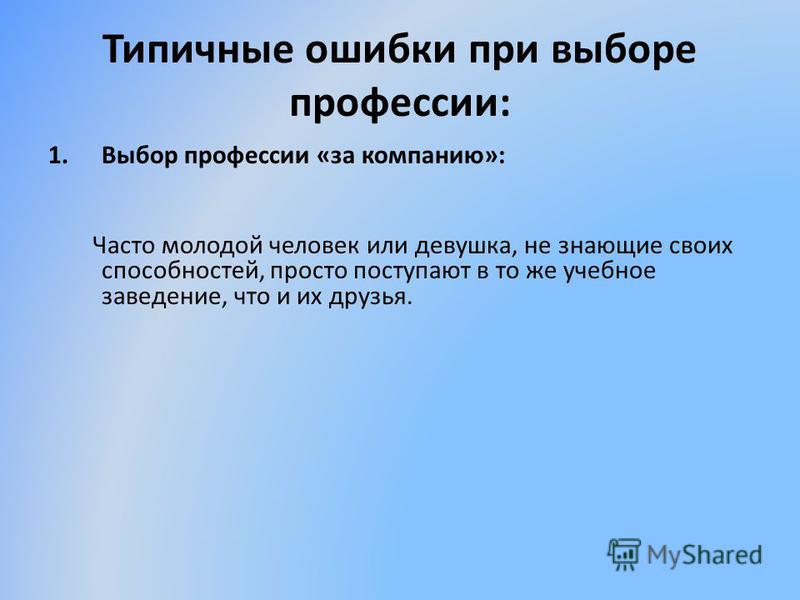 Типичные ошибки при выборе профессии:

1. Выбор профессии «за компанию»:

Часто молодой человек или девушка, не знающие своих способностей, просто поступают в то же учебное заведение, что и их друзья.

MyShared